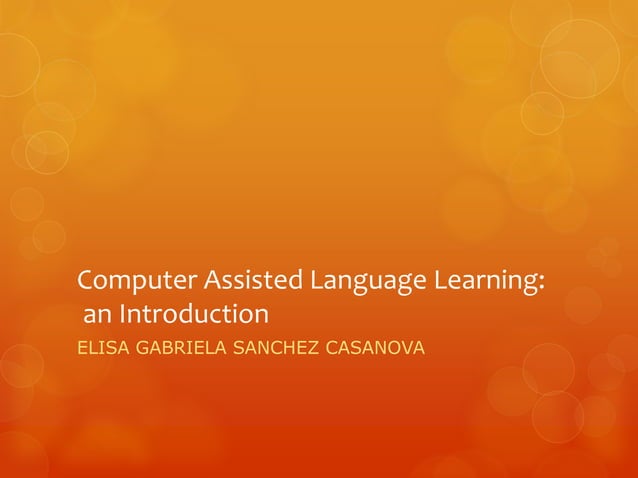 Computer Assisted Language Learning: an Introduction

ELISA GABRIELA SANCHEZ CASANOVA